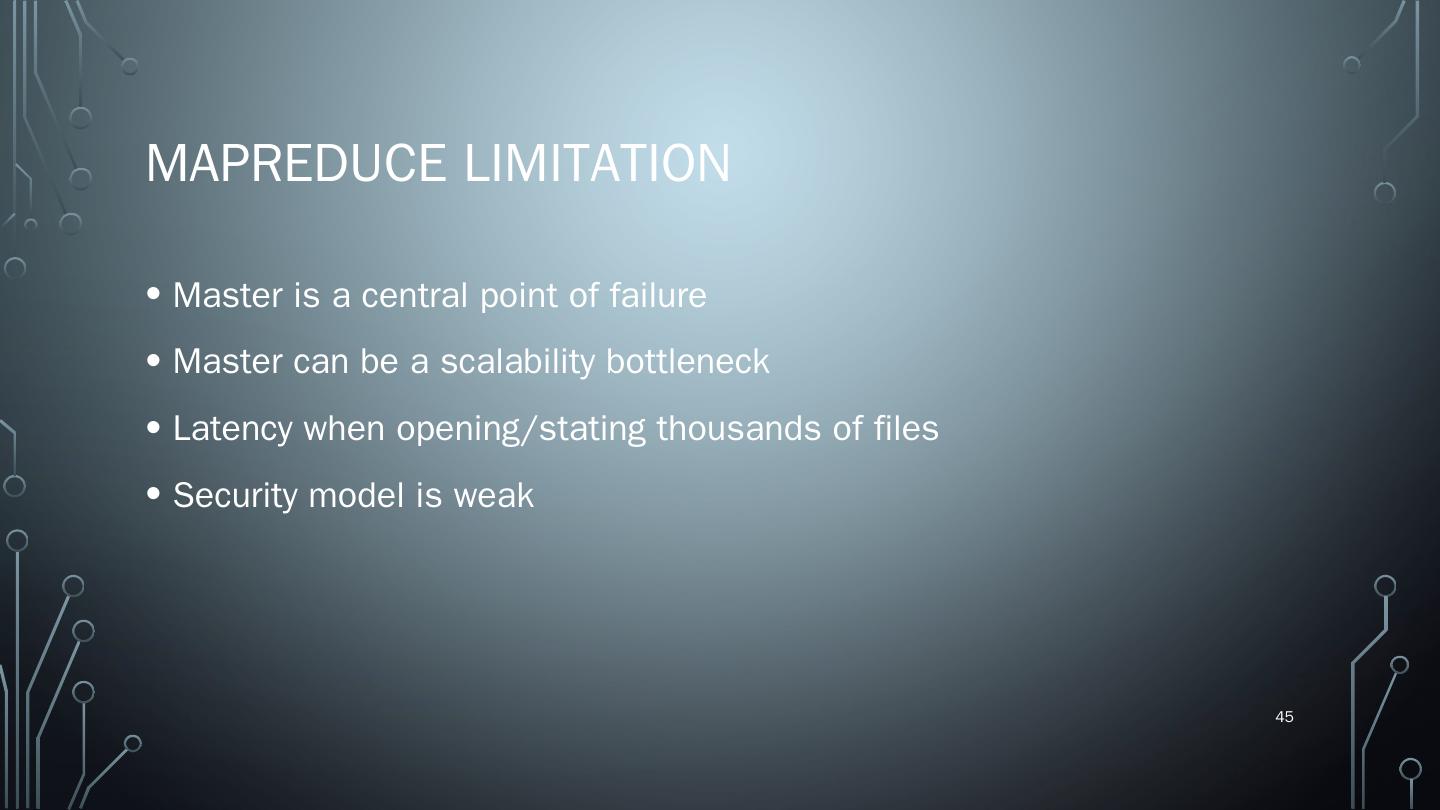 MAPREDUCE LIMITATION

• Master is a central point of failure
• Master can be a scalability bottleneck
• Latency when opening/stating thousands of files
• Security model is weak

45